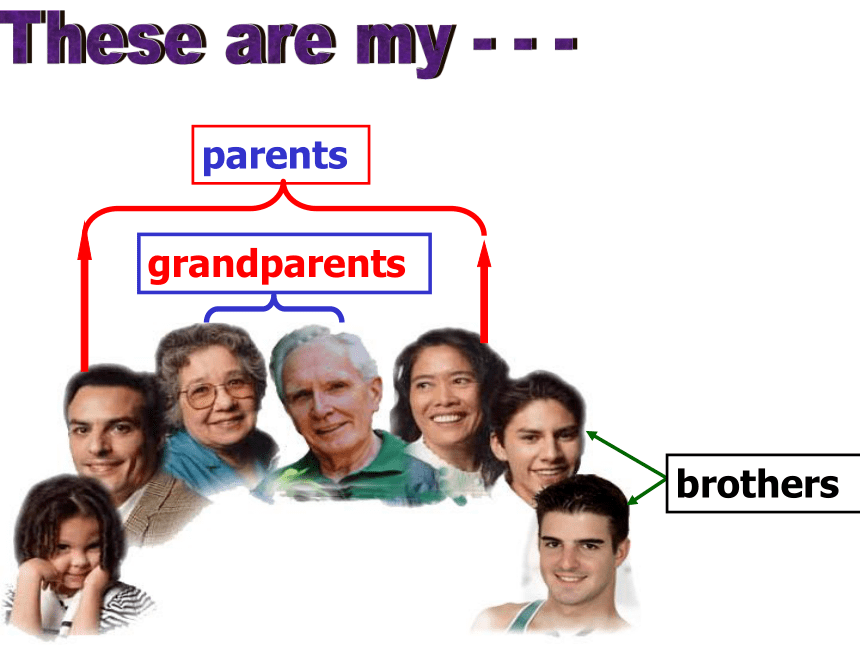 These are my - - -

parents

grandparents

brothers